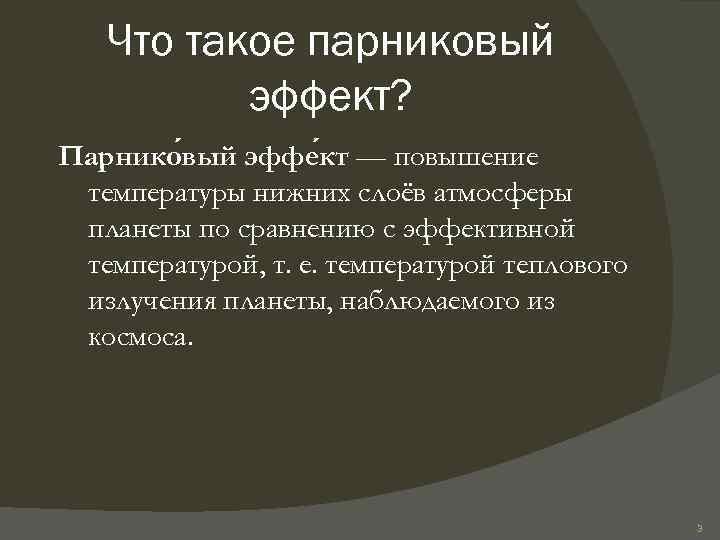 Что такое парниковый эффект?

Парнико́вый эффе́кт — повышение температуры нижних слоёв атмосферы планеты по сравнению с эффективной температурой, т. е. температурой теплового излучения планеты, наблюдаемого из космоса.

9